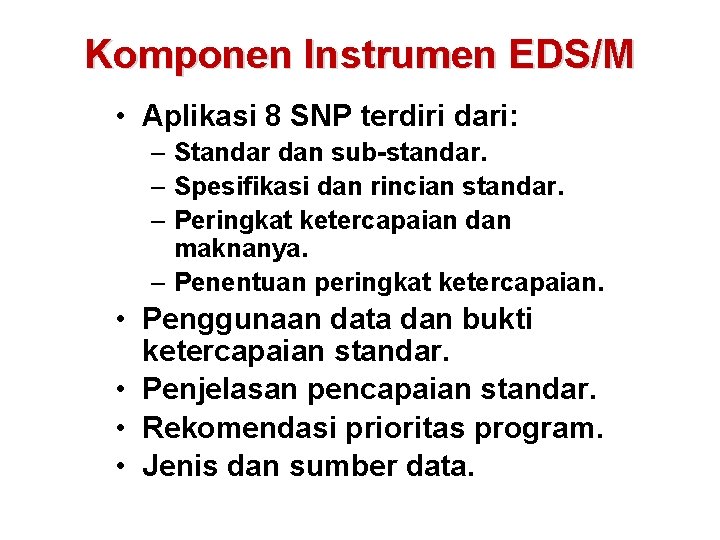 Komponen Instrumen EDS/M

• Aplikasi 8 SNP terdiri dari:
– Standar dan sub-standar.
– Spesifikasi dan rincian standar.
– Peringkat ketercapaian dan maknanya.
– Penentuan peringkat ketercapaian.
• Penggunaan data dan bukti ketercapaian standar.
• Penjelasan pencapaian standar.
• Rekomendasi prioritas program.
• Jenis dan sumber data.